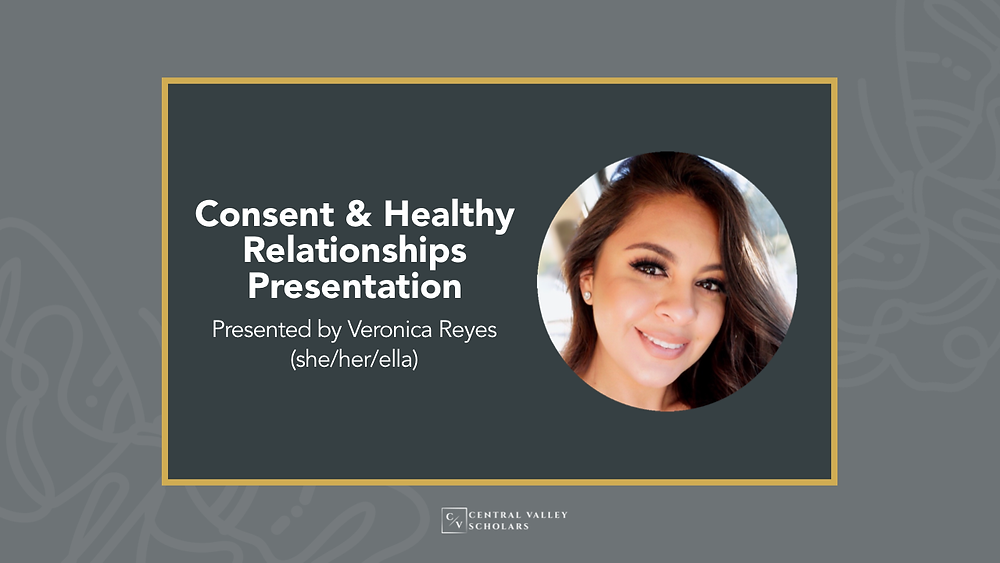 Consent & Healthy Relationships Presentation

Presented by Veronica Reyes (she/her/ella)

C/V CENTRAL VALLEY SCHOLARS